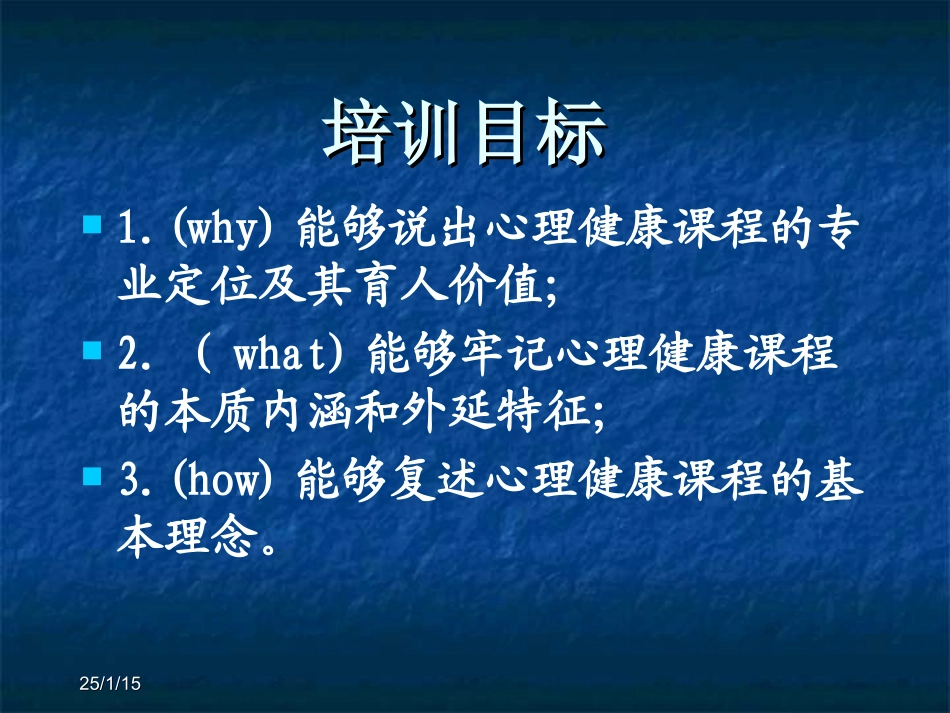 培训目标

1.(why) 能够说出心理健康课程的专业定位及其育人价值;

2. ( what) 能够牢记心理健康课程的本质内涵和外延特征;

3.(how) 能够复述心理健康课程的基本理念。

25/1/15